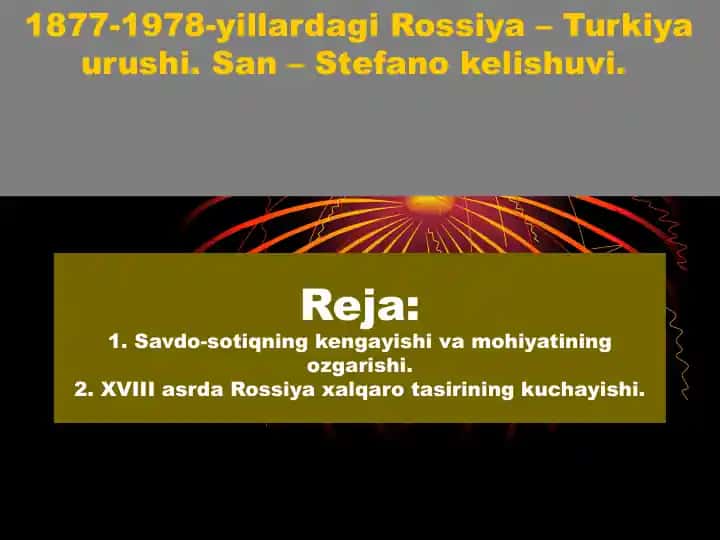 1877-1978-yillardagi Rossiya – Turkiya urushi. San – Stefano kelishuvi.

Reja:
1. Savdo-sotiqning kengayishi va mohiyatining ozgarishi.
2. XVIII asrda Rossiya xalqaro tasirining kuchayishi.